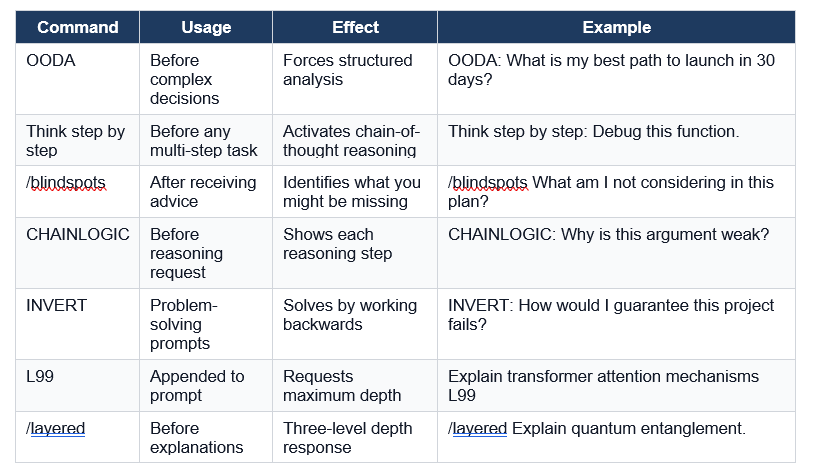 | Command | Usage | Effect | Example |
|---|---|---|---|
| OODA | Before complex decisions | Forces structured analysis | OODA: What is my best path to launch in 30 days? |
| Think step by step | Before any multi-step task | Activates chain-of-thought reasoning | Think step by step: Debug this function. |
| /blindspots | After receiving advice | Identifies what you might be missing | /blindspots What am I not considering in this plan? |
| CHAINLOGIC | Before reasoning request | Shows each reasoning step | CHAINLOGIC: Why is this argument weak? |
| INVERT | Problem-solving prompts | Solves by working backwards | INVERT: How would I guarantee this project fails? |
| L99 | Appended to prompt | Requests maximum depth | Explain transformer attention mechanisms L99 |
| /layered | Before explanations | Three-level depth response | /layered Explain quantum entanglement. |